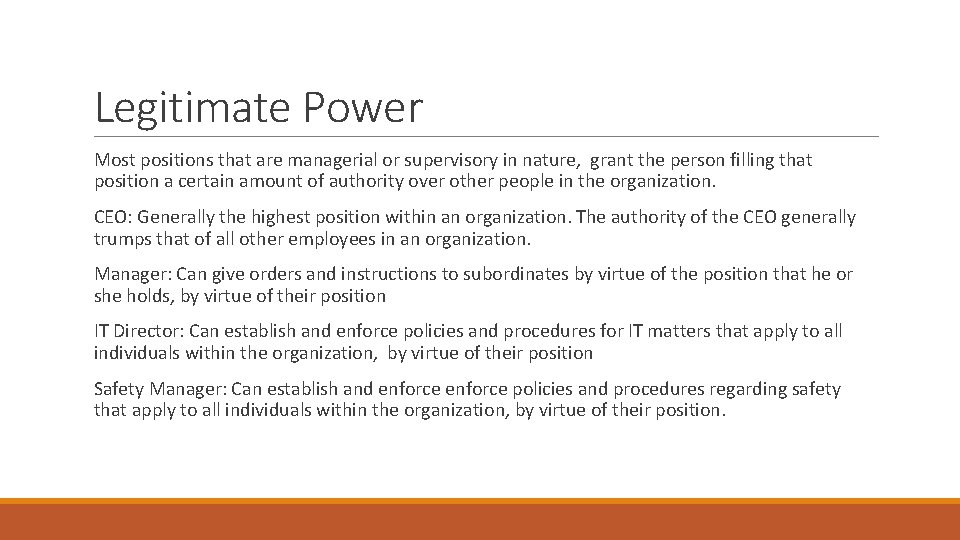 Legitimate Power

Most positions that are managerial or supervisory in nature,  grant the person filling that position a certain amount of authority over other people in the organization.

CEO: Generally the highest position within an organization. The authority of the CEO generally trumps that of all other employees in an organization.

Manager: Can give orders and instructions to subordinates by virtue of the position that he or she holds, by virtue of their position

IT Director: Can establish and enforce policies and procedures for IT matters that apply to all individuals within the organization,  by virtue of their position

Safety Manager: Can establish and enforce enforce policies and procedures regarding safety that apply to all individuals within the organization, by virtue of their position.